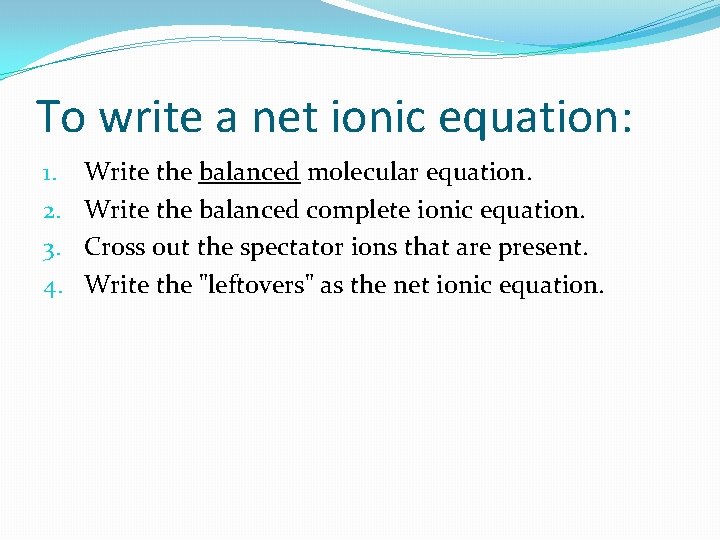 To write a net ionic equation:

1. Write the balanced molecular equation.
2. Write the balanced complete ionic equation.
3. Cross out the spectator ions that are present.
4. Write the "leftovers" as the net ionic equation.